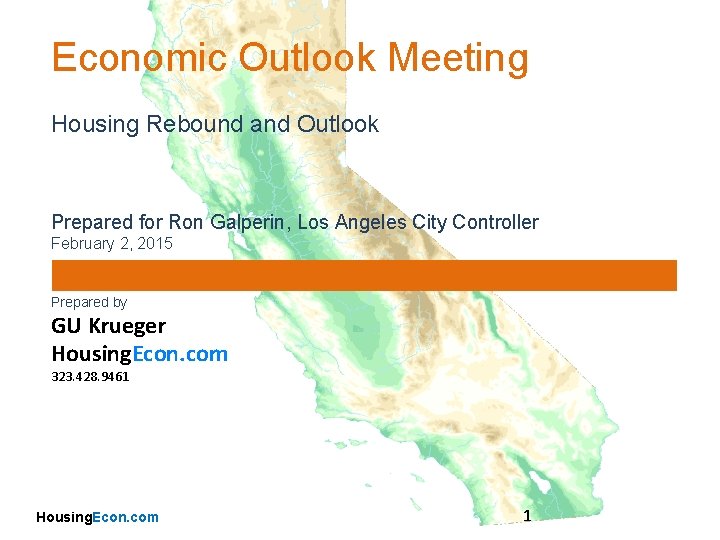 Economic Outlook Meeting

Housing Rebound and Outlook

Prepared for Ron Galperin, Los Angeles City Controller
February 2, 2015

Prepared by
GU Krueger
HousingEcon.com
323.428.9461

HousingEcon.com

1